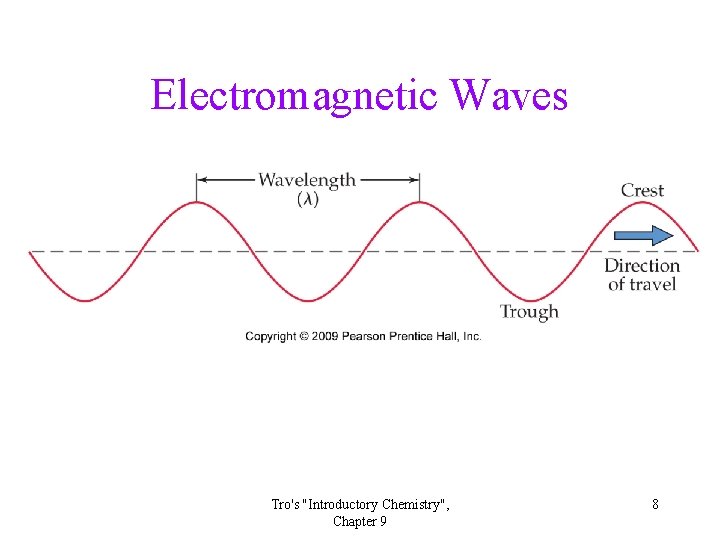 Electromagnetic Waves

Wavelength
($\lambda$)

Crest

Direction
of travel

Trough

Copyright © 2009 Pearson Prentice Hall, Inc.

Tro's "Introductory Chemistry",
Chapter 9

8